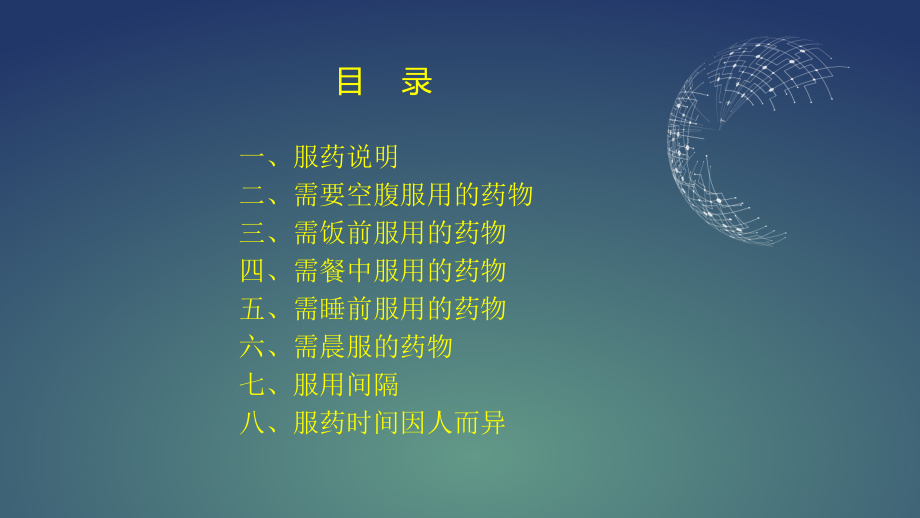 目　录

一、服药说明
二、需要空腹服用的药物
三、需饭前服用的药物
四、需餐中服用的药物
五、需睡前服用的药物
六、需晨服的药物
七、服用间隔
八、服药时间因人而异